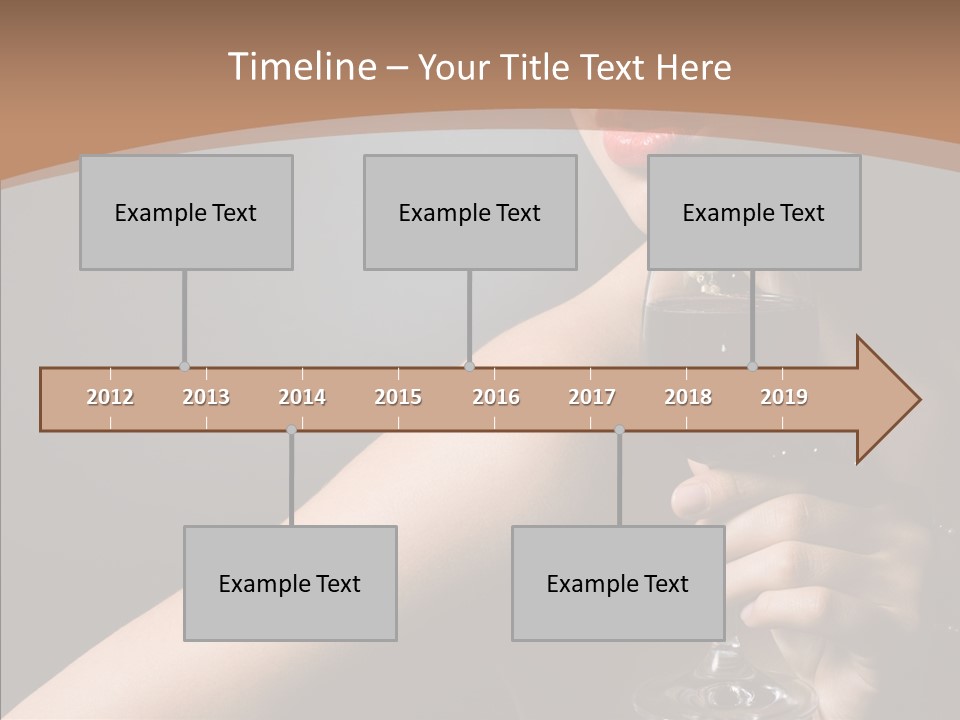 Timeline – Your Title Text Here

Example Text

Example Text

Example Text

2012 2013 2014 2015 2016 2017 2018 2019

Example Text

Example Text